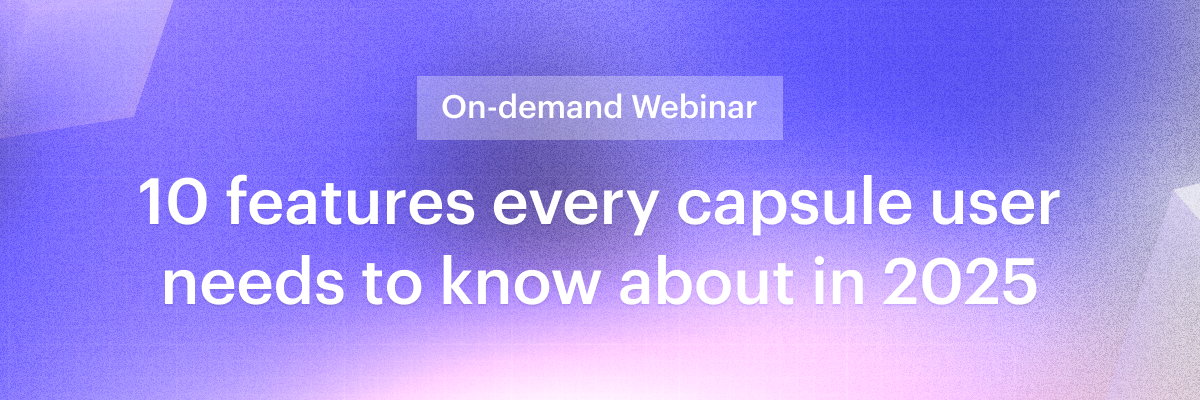 On-demand Webinar

10 features every capsule user needs to know about in 2025